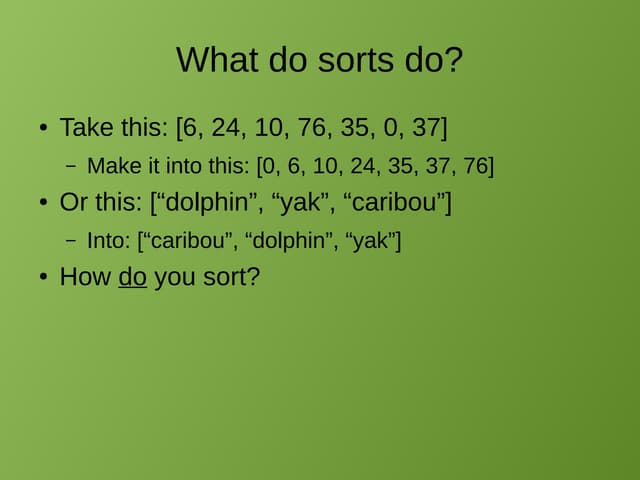 What do sorts do?

• Take this: [6, 24, 10, 76, 35, 0, 37]

– Make it into this: [0, 6, 10, 24, 35, 37, 76]

• Or this: [“dolphin”, “yak”, “caribou”]

– Into: [“caribou”, “dolphin”, “yak”]

• How do you sort?